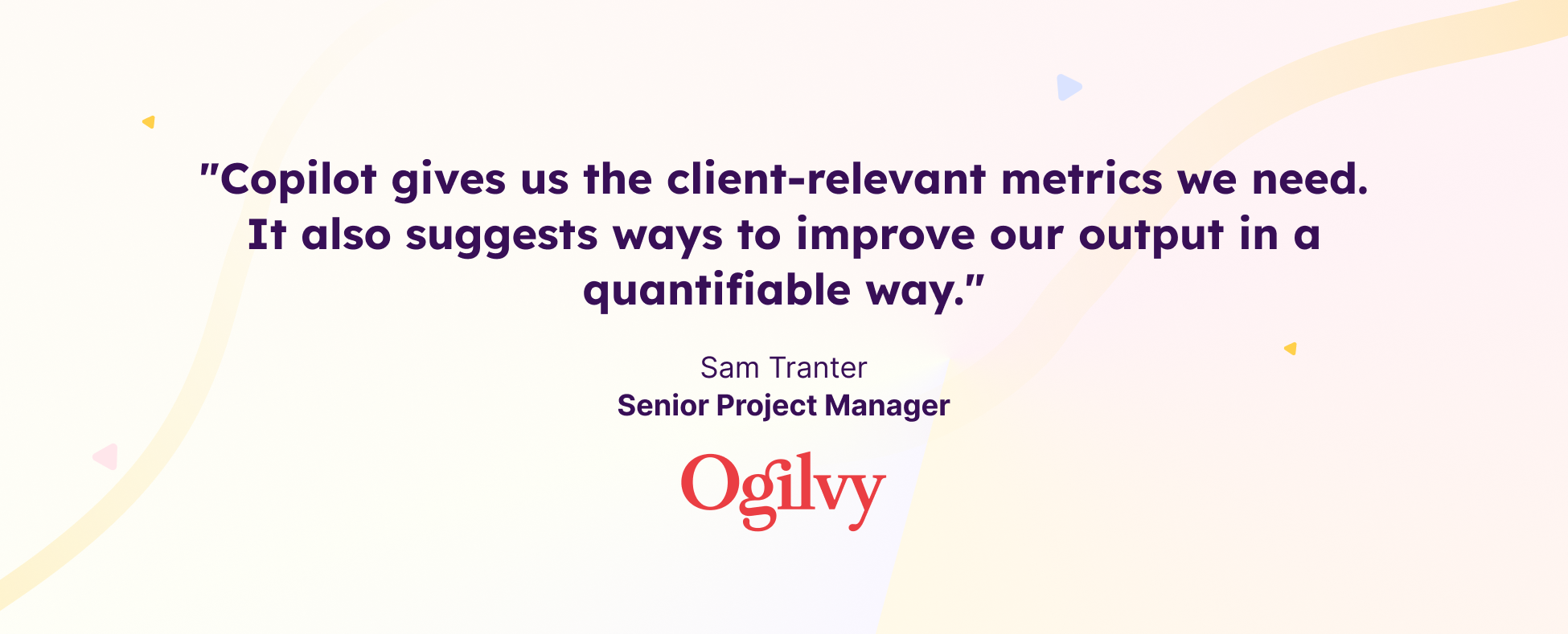 "Copilot gives us the client-relevant metrics we need. It also suggests ways to improve our output in a quantifiable way."

Sam Tranter
Senior Project Manager

Ogilvy